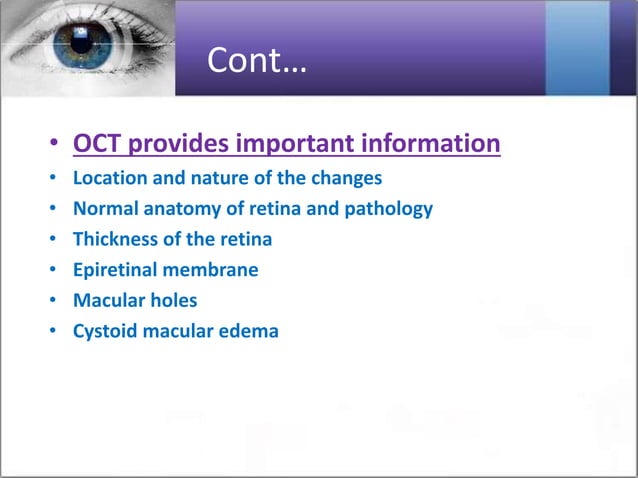 Cont…

• OCT provides important information
• Location and nature of the changes
• Normal anatomy of retina and pathology
• Thickness of the retina
• Epiretinal membrane
• Macular holes
• Cystoid macular edema